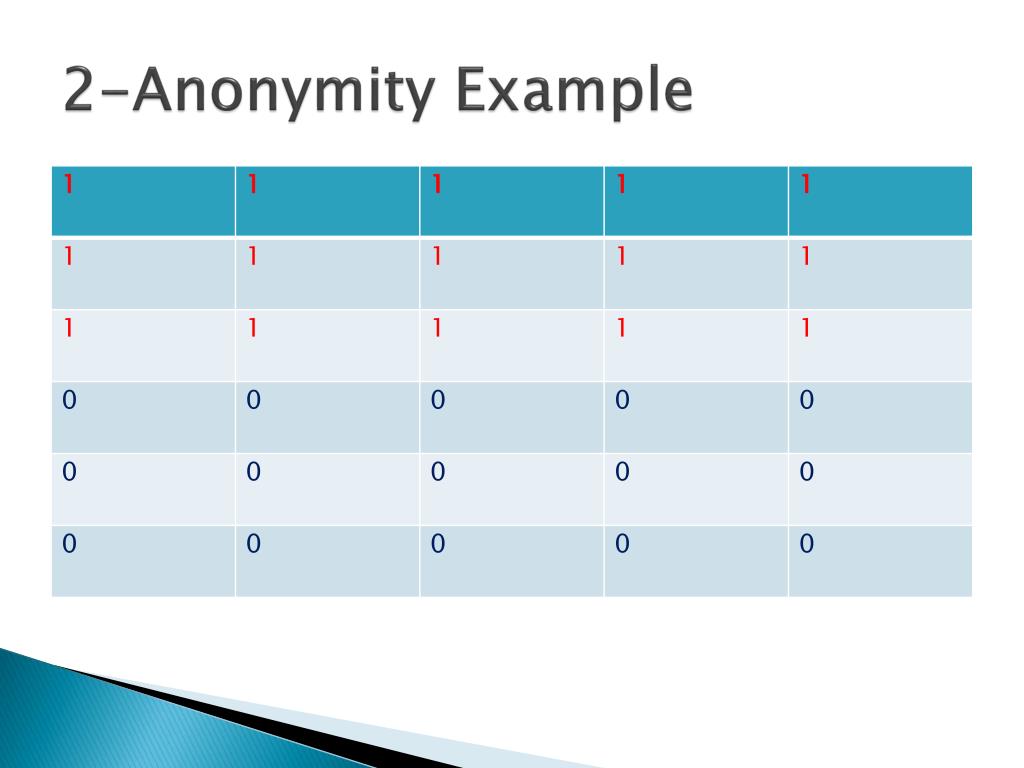 2-Anonymity Example

| 1 | 1 | 1 | 1 | 1 |
|---|---|---|---|---|
| 1 | 1 | 1 | 1 | 1 |
| 1 | 1 | 1 | 1 | 1 |
| 0 | 0 | 0 | 0 | 0 |
| 0 | 0 | 0 | 0 | 0 |
| 0 | 0 | 0 | 0 | 0 |